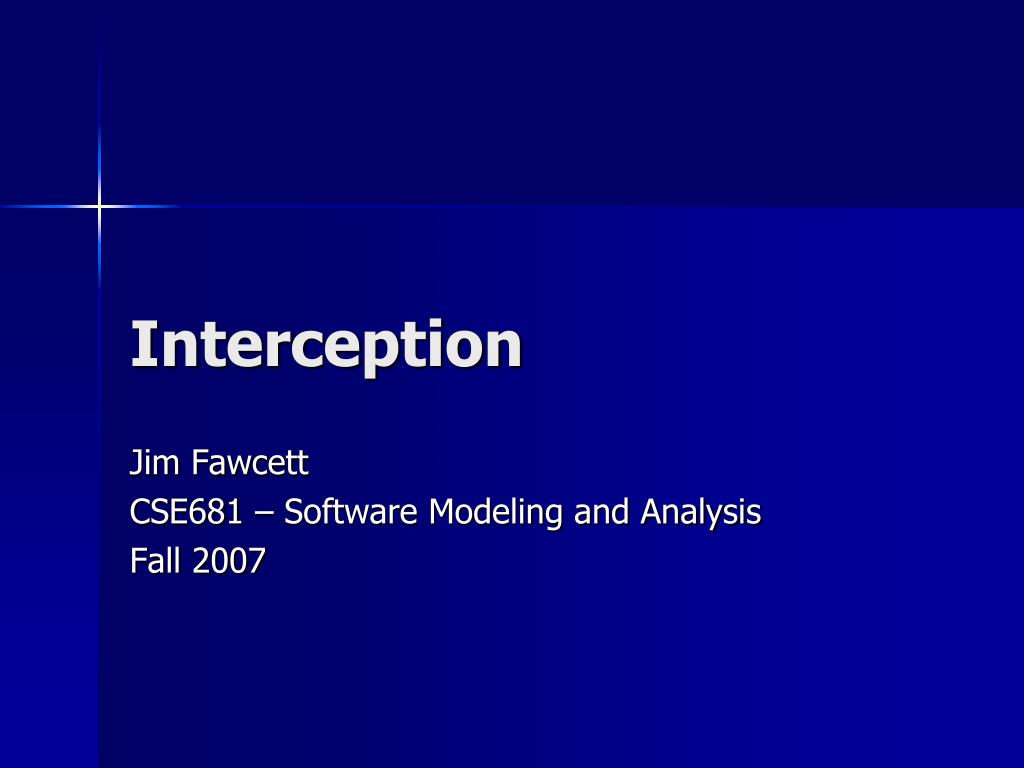 Interception

Jim Fawcett
CSE681 – Software Modeling and Analysis
Fall 2007